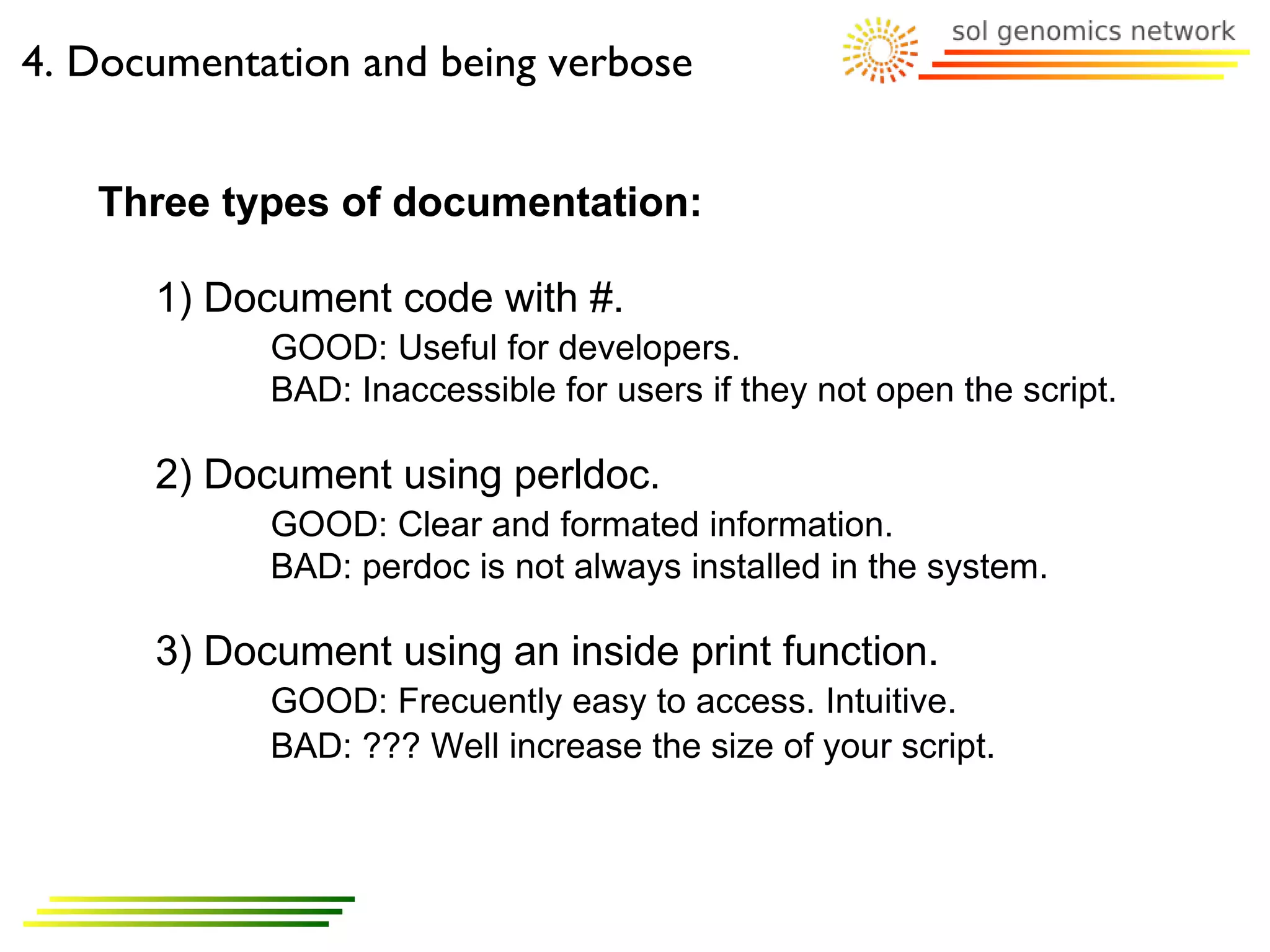 4. Documentation and being verbose

sol genomics network

Three types of documentation:

1) Document code with #.
GOOD: Useful for developers.
BAD: Inaccessible for users if they not open the script.

2) Document using perldoc.
GOOD: Clear and formated information.
BAD: perdoc is not always installed in the system.

3) Document using an inside print function.
GOOD: Frecuently easy to access. Intuitive.
BAD: ??? Well increase the size of your script.